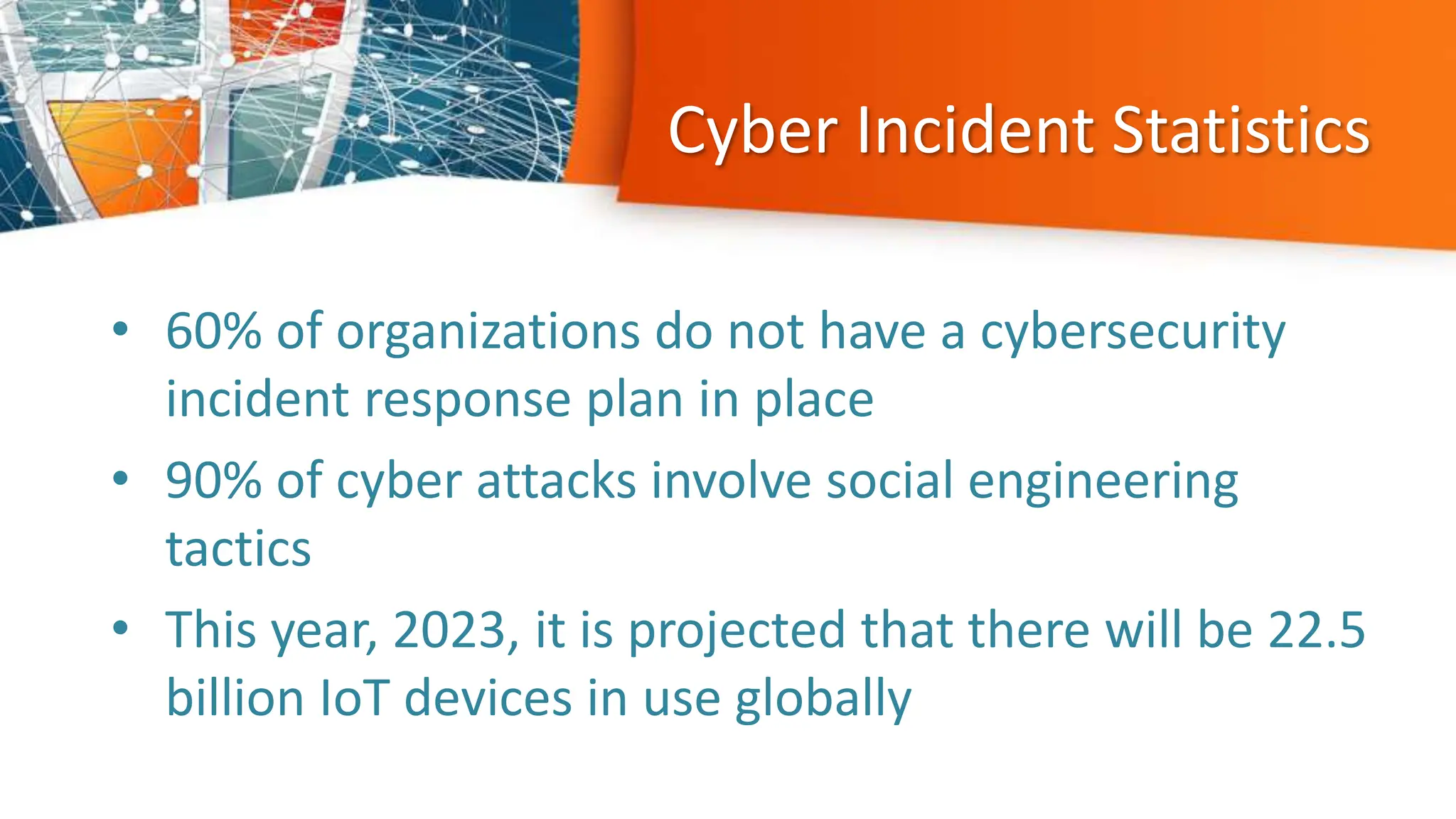 Cyber Incident Statistics

• 60% of organizations do not have a cybersecurity incident response plan in place
• 90% of cyber attacks involve social engineering tactics
• This year, 2023, it is projected that there will be 22.5 billion IoT devices in use globally